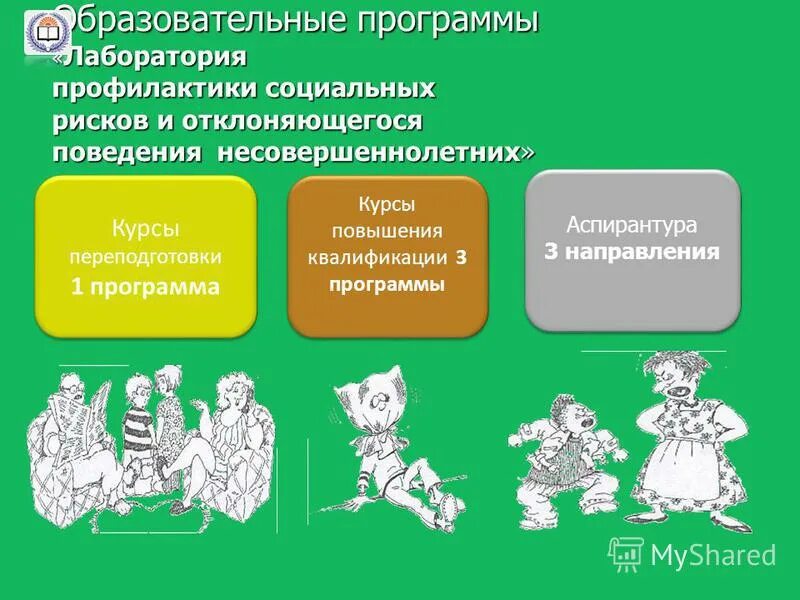 Образовательные программы
«Лаборатория профилактики социальных рисков и отклоняющегося поведения несовершеннолетних»

Курсы переподготовки
1 программа

Курсы повышения квалификации 3 программы

Аспирантура
3 направления

MyShared